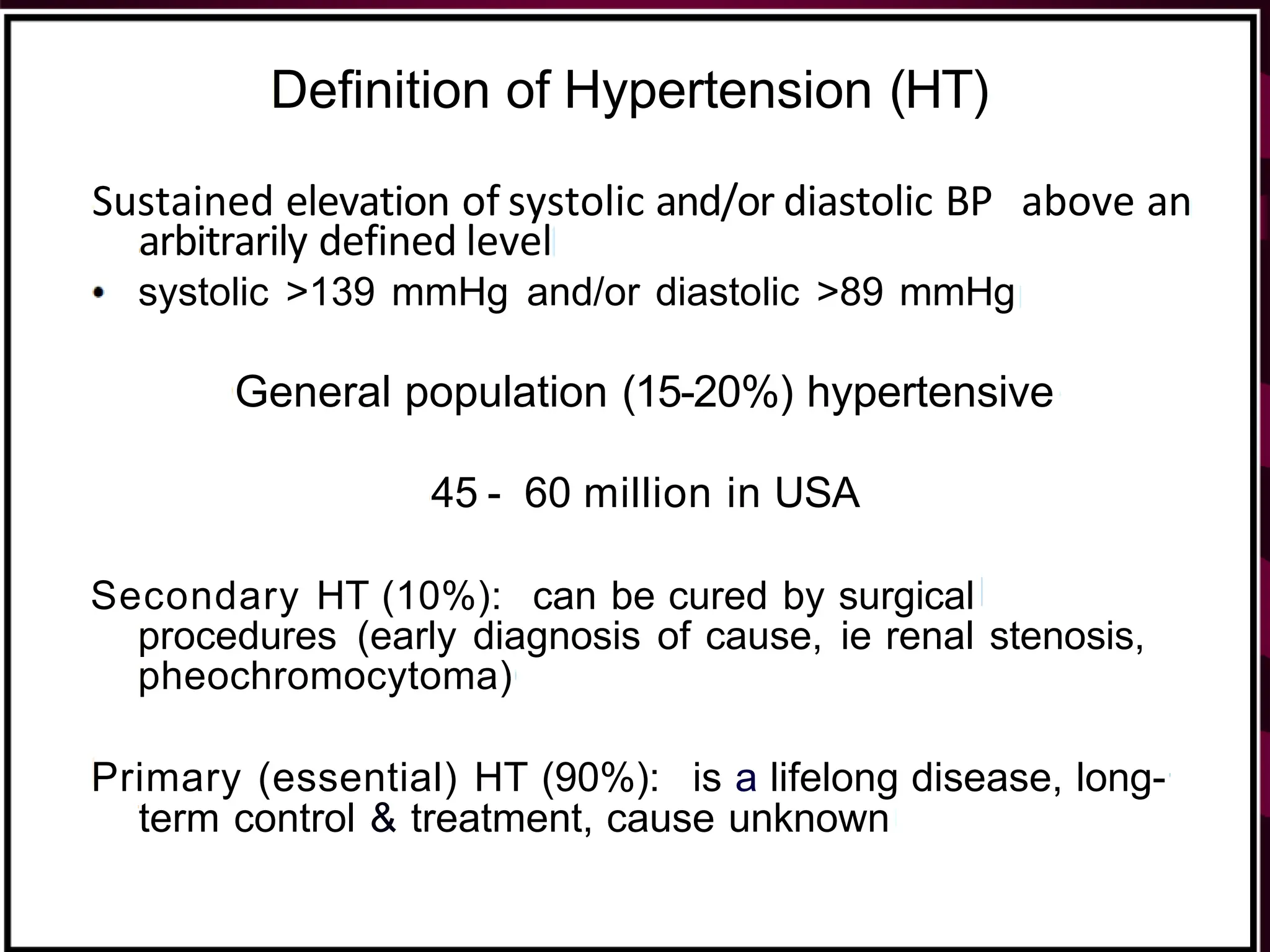 Definition of Hypertension (HT)

Sustained elevation of systolic and/or diastolic BP above an arbitrarily defined level

• systolic >139 mmHg and/or diastolic >89 mmHg

General population (15-20%) hypertensive

45 - 60 million in USA

Secondary HT (10%): can be cured by surgical procedures (early diagnosis of cause, ie renal stenosis, pheochromocytoma)

Primary (essential) HT (90%): is a lifelong disease, long-term control & treatment, cause unknown